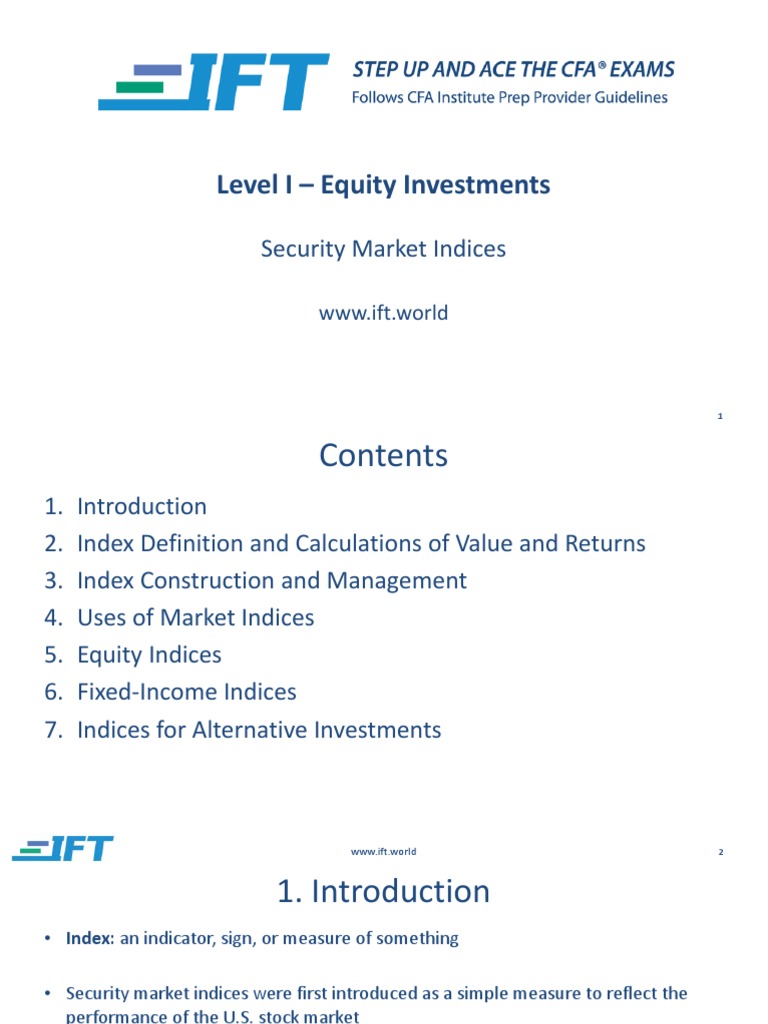 IFT

STEP UP AND ACE THE CFA® EXAMS
Follows CFA Institute Prep Provider Guidelines

Level I – Equity Investments

Security Market Indices

www.ift.world

1

Contents

1. Introduction
2. Index Definition and Calculations of Value and Returns
3. Index Construction and Management
4. Uses of Market Indices
5. Equity Indices
6. Fixed-Income Indices
7. Indices for Alternative Investments

IFT

www.ift.world

2

1. Introduction

• Index: an indicator, sign, or measure of something

• Security market indices were first introduced as a simple measure to reflect the performance of the U.S. stock market